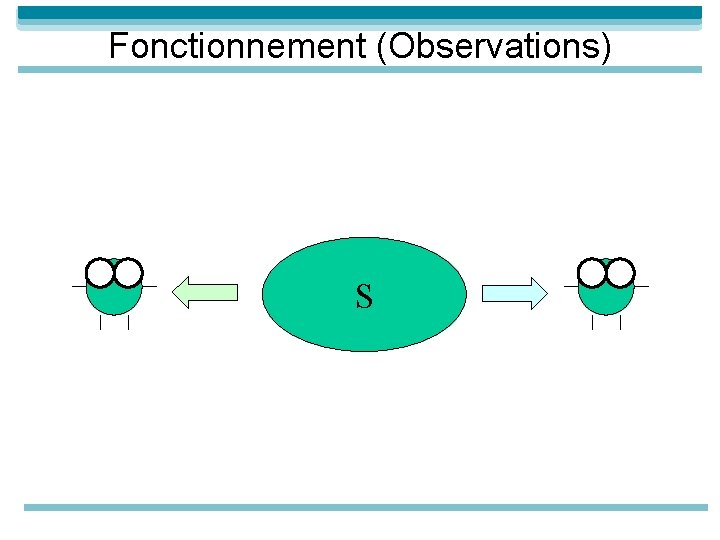 Fonctionnement (Observations)

S